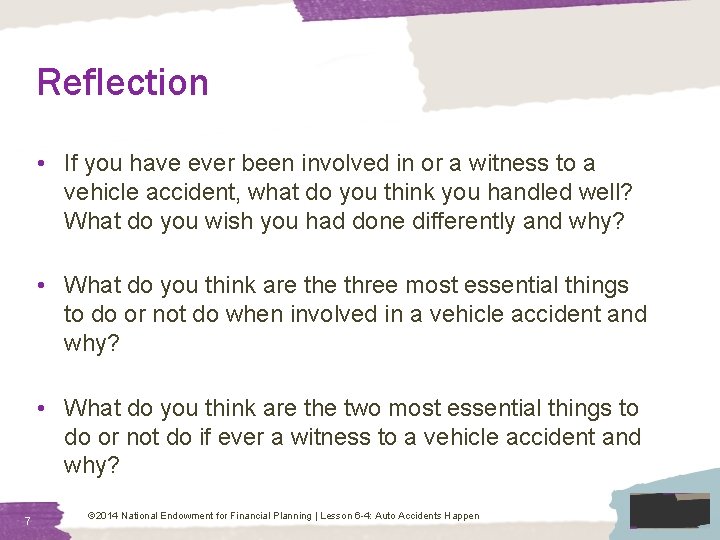 Reflection

• If you have ever been involved in or a witness to a vehicle accident, what do you think you handled well? What do you wish you had done differently and why?

• What do you think are the three most essential things to do or not do when involved in a vehicle accident and why?

• What do you think are the two most essential things to do or not do if ever a witness to a vehicle accident and why?

7

©2014 National Endowment for Financial Planning | Lesson 6-4: Auto Accidents Happen